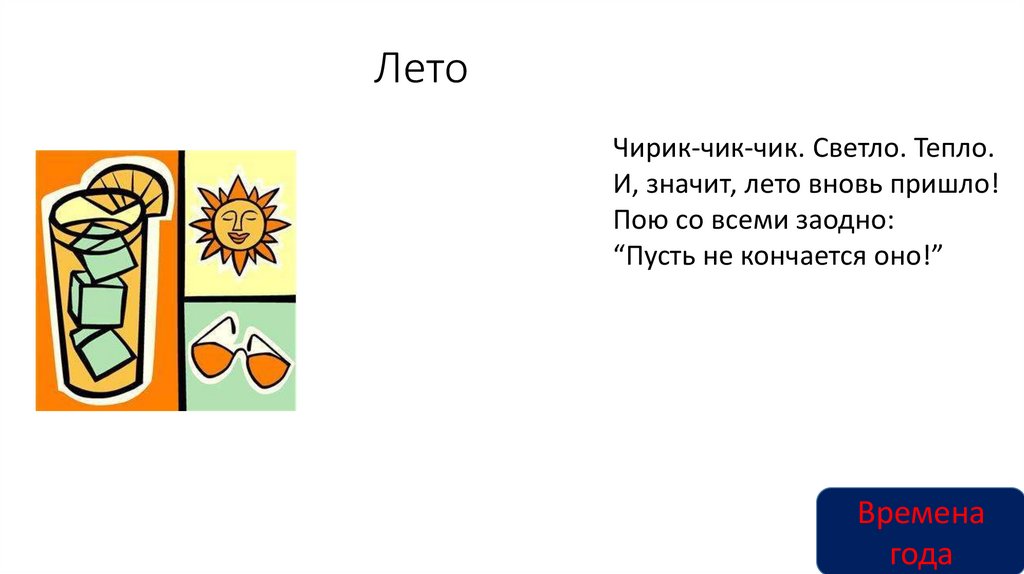 Лето

Чирик-чик-чик. Светло. Тепло.
И, значит, лето вновь пришло!
Пою со всеми заодно:
“Пусть не кончается оно!”

Времена года